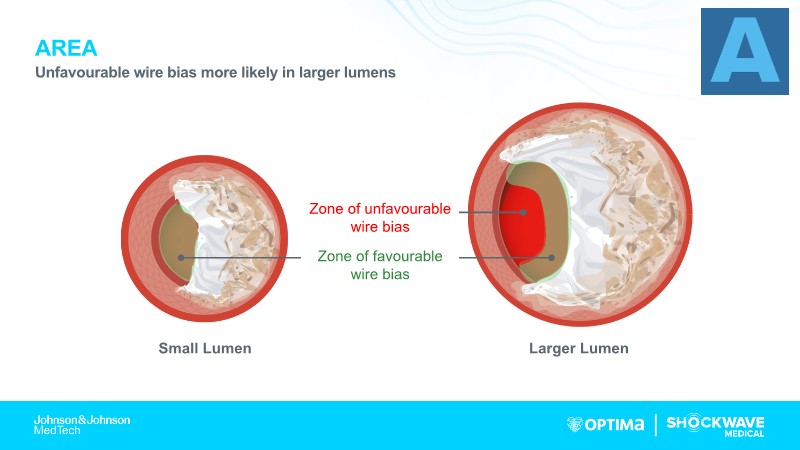 AREA
Unfavourable wire bias more likely in larger lumens

A

Zone of unfavourable wire bias

Zone of favourable wire bias

Small Lumen

Larger Lumen

Johnson&Johnson MedTech

OPTIMA

SHOCKWAVE MEDICAL